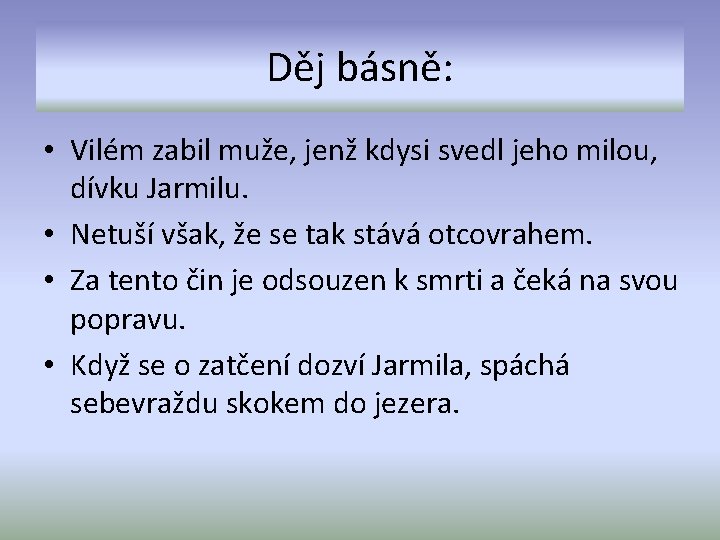 Děj básně:

• Vilém zabil muže, jenž kdysi svedl jeho milou, dívku Jarmilu.
• Netuší však, že se tak stává otcovrahem.
• Za tento čin je odsouzen k smrti a čeká na svou popravu.
• Když se o zatčení dozví Jarmila, spáchá sebevraždu skokem do jezera.